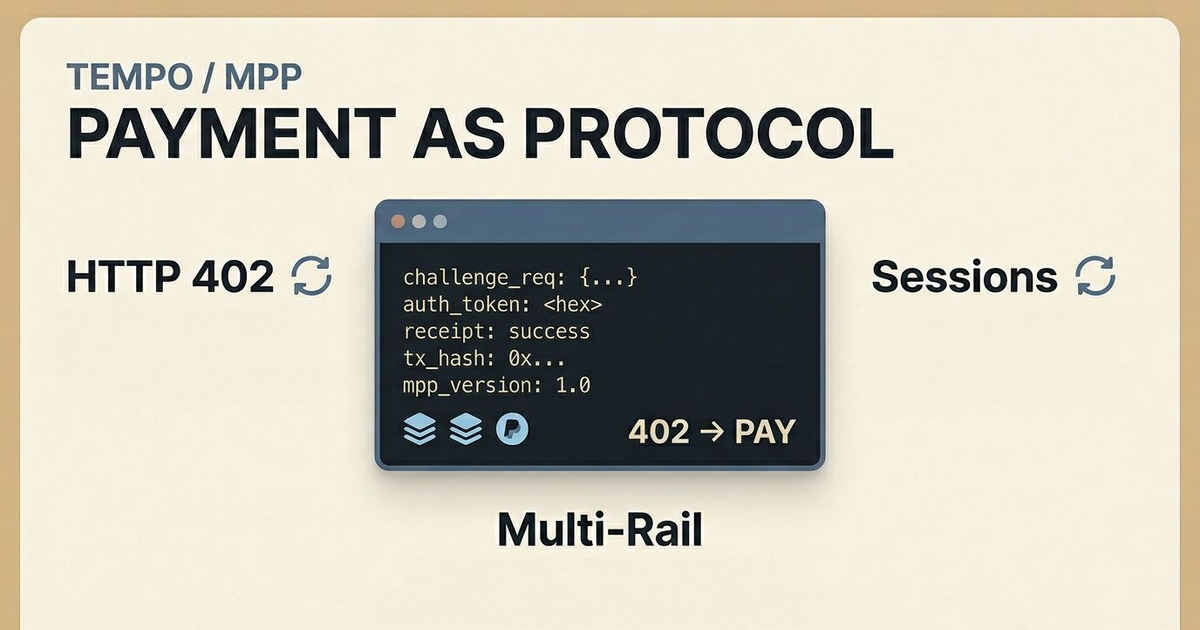 TEMPO / MPP
PAYMENT AS PROTOCOL

HTTP 402

challenge_req: {...}
auth_token: <hex>
receipt: success
tx_hash: 0x...
mpp_version: 1.0

402 → PAY

Sessions

Multi-Rail